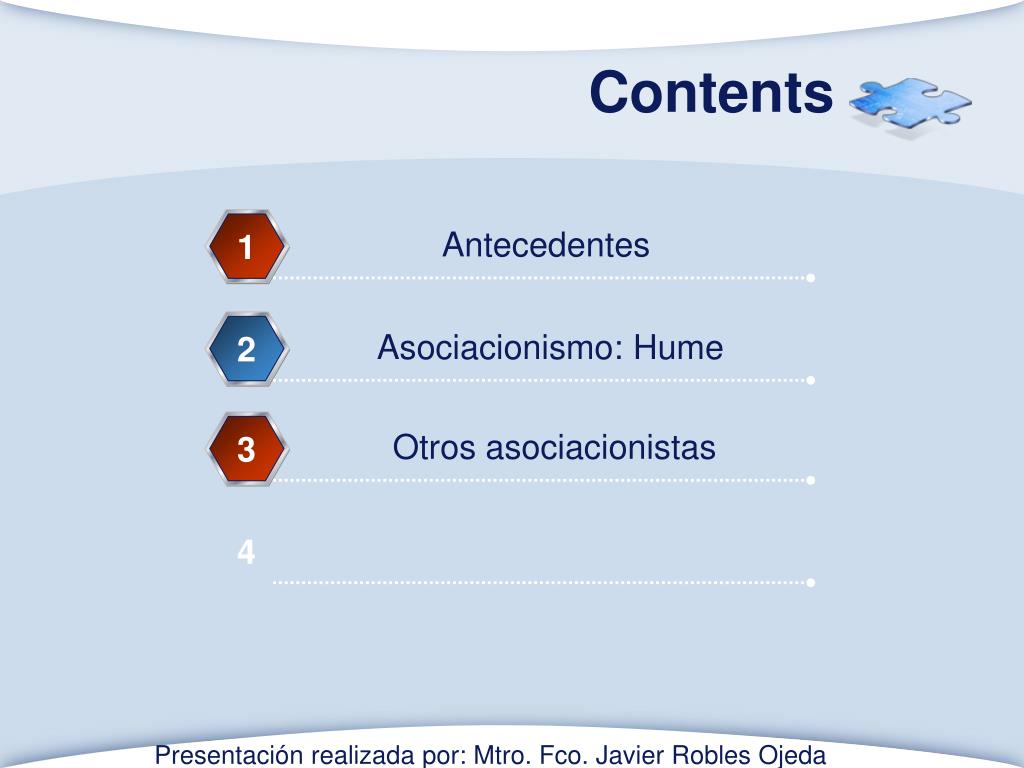 Contents

1 Antecedentes

2 Asociacionismo: Hume

3 Otros asociacionistas

4

Presentación realizada por: Mtro. Fco. Javier Robles Ojeda